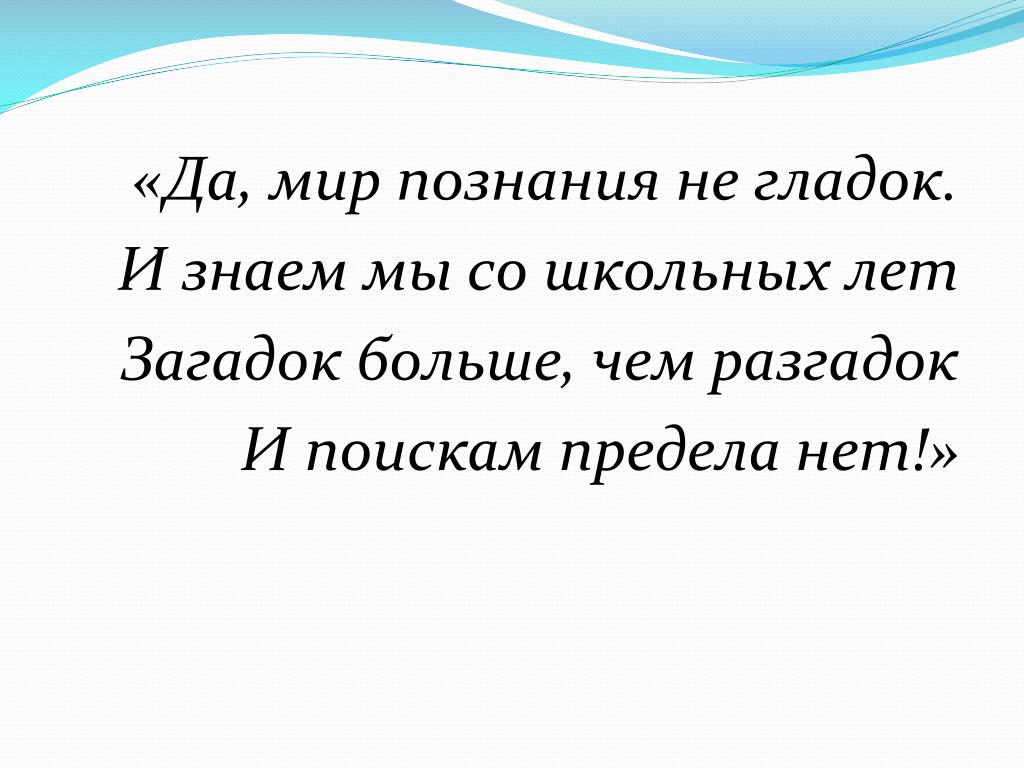 «Да, мир познания не гладок.
И знаем мы со школьных лет
Загадок больше, чем разгадок
И поискам предела нет!»